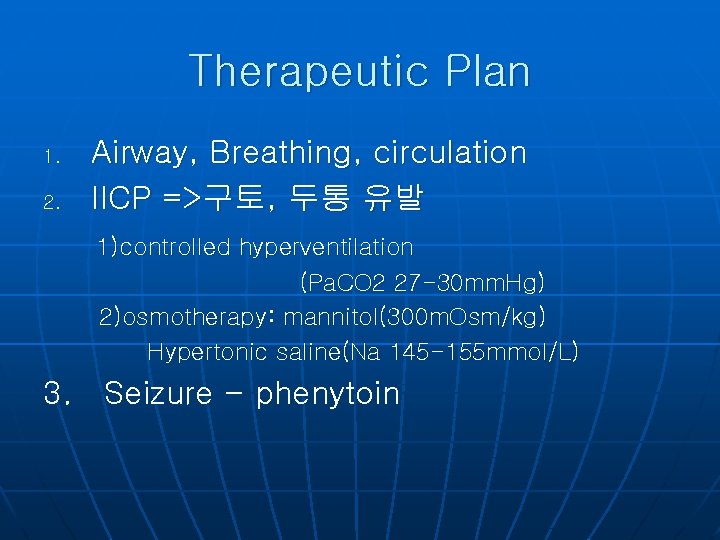 Therapeutic Plan

1. Airway, Breathing, circulation
2. IICP =>구토, 두통 유발

1)controlled hyperventilation
(PaCO2 27-30mmHg)
2)osmotherapy: mannitol(300mOsm/kg)
Hypertonic saline(Na 145-155mmol/L)

3. Seizure - phenytoin